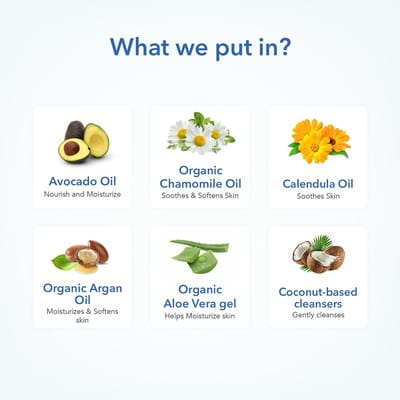 What we put in?

Avocado Oil
Nourish and Moisturize

Organic Chamomile Oil
Soothes & Softens Skin

Calendula Oil
Soothes Skin

Organic Argan Oil
Moisturizes & Softens skin

Organic Aloe Vera gel
Helps Moisturize skin

Coconut-based cleansers
Gently cleanses